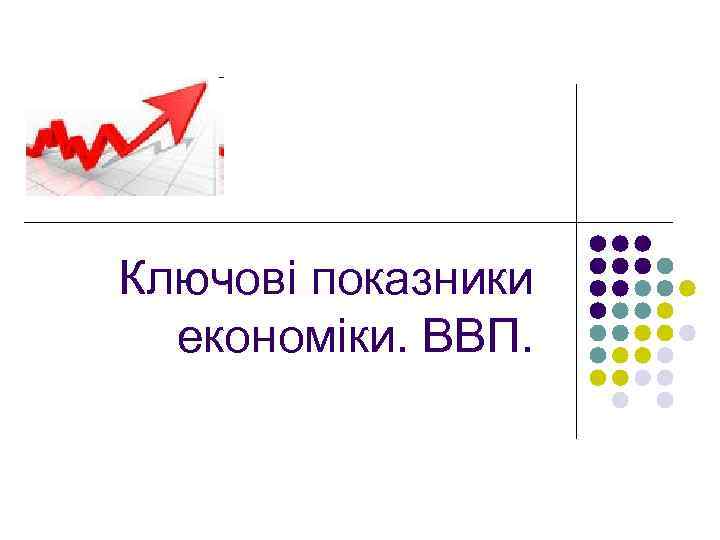 Ключові показники економіки. ВВП.